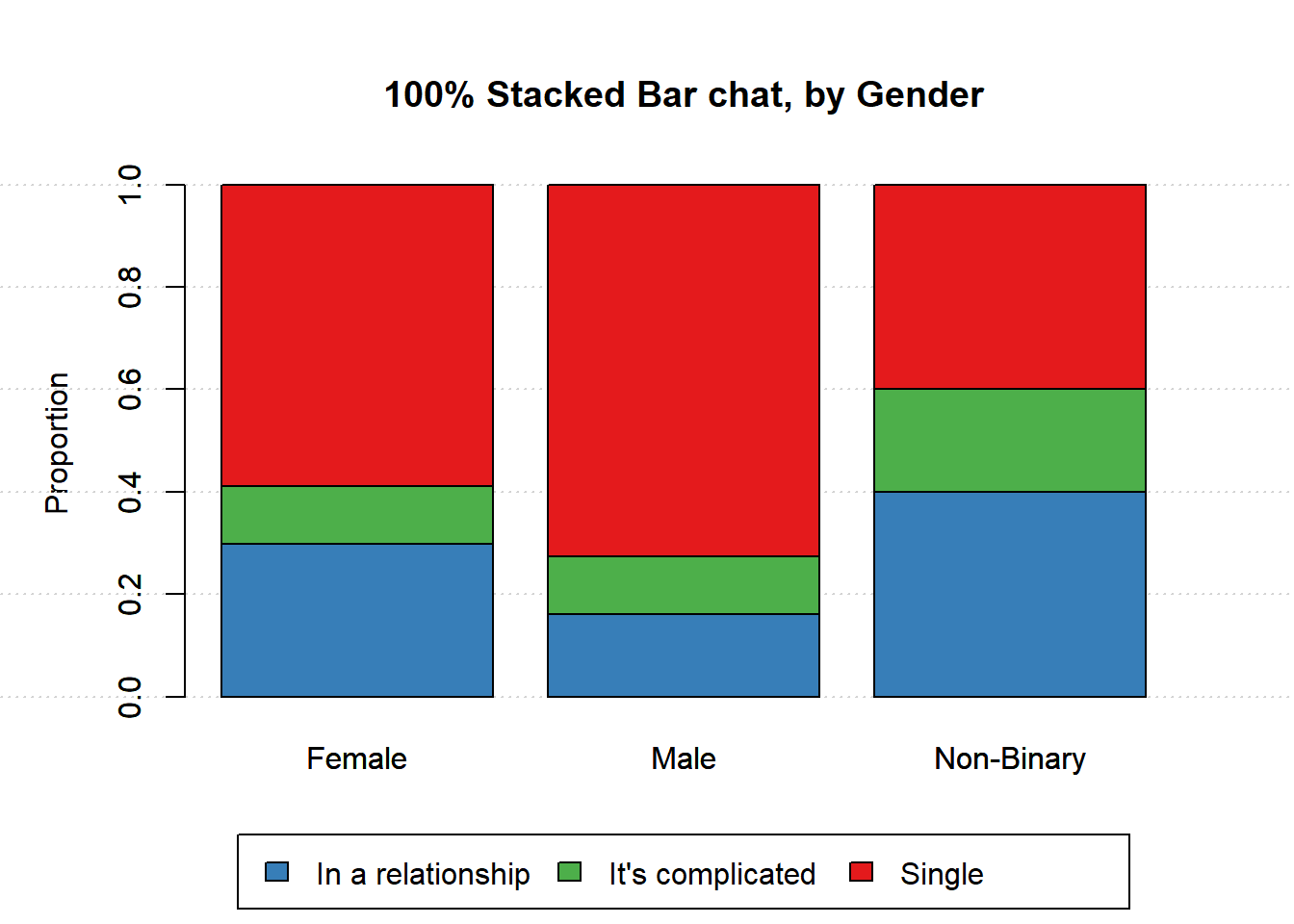 100% Stacked Bar chat, by Gender

Proportion

1.0
0.8
0.6
0.4
0.2
0.0

Female
Male
Non-Binary

In a relationship
It's complicated
Single